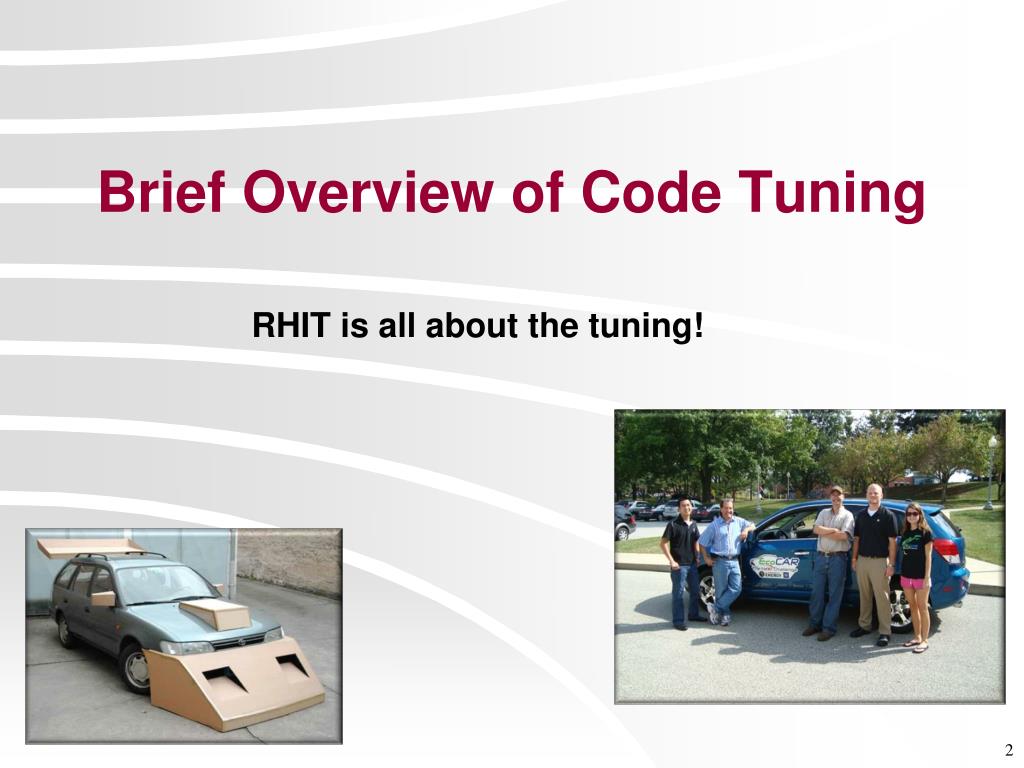 Brief Overview of Code Tuning

RHIT is all about the tuning!

EcoCAR

2